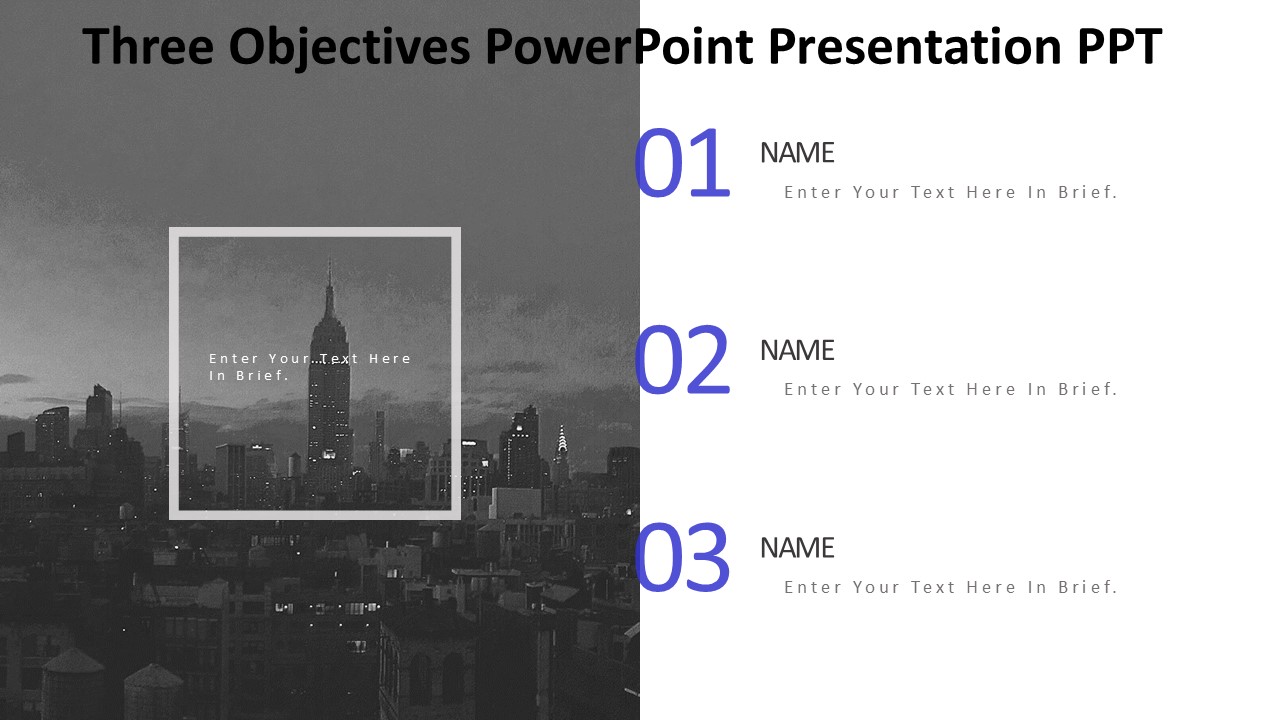 Three Objectives PowerPoint Presentation PPT

Enter Your Text Here In Brief.

01
NAME
Enter Your Text Here In Brief.

02
NAME
Enter Your Text Here In Brief.

03
NAME
Enter Your Text Here In Brief.